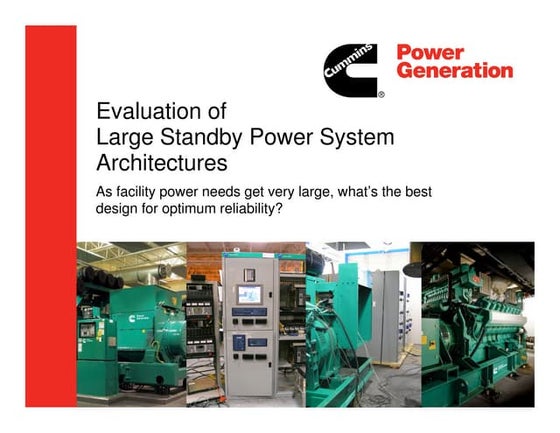 Cummins®

Power Generation

Evaluation of Large Standby Power System Architectures

As facility power needs get very large, what's the best design for optimum reliability?